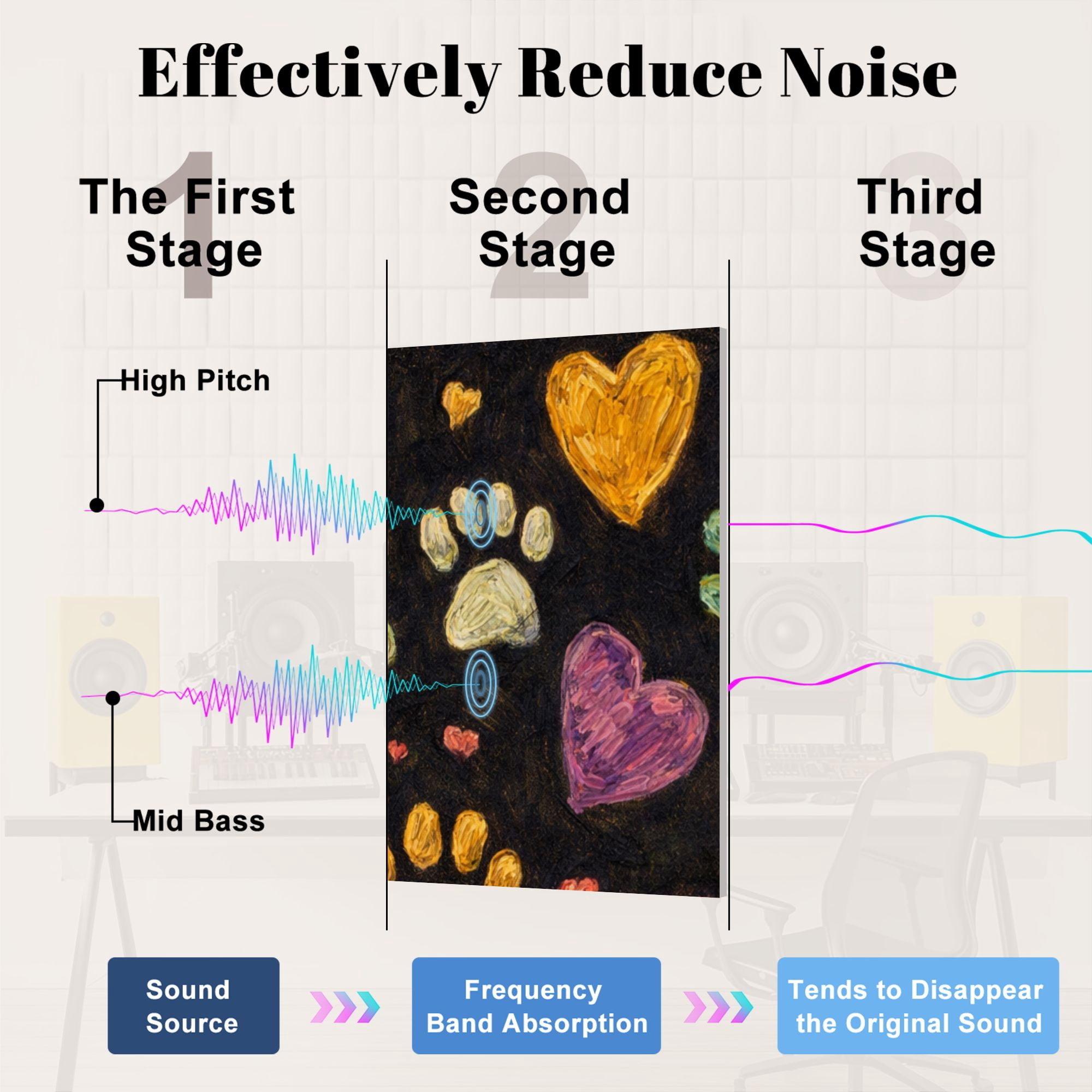 Effectively Reduce Noise

1 The First Stage

2 Second Stage

3 Third Stage

High Pitch

Mid Bass

Sound Source

Frequency Band Absorption

Tends to Disappear the Original Sound